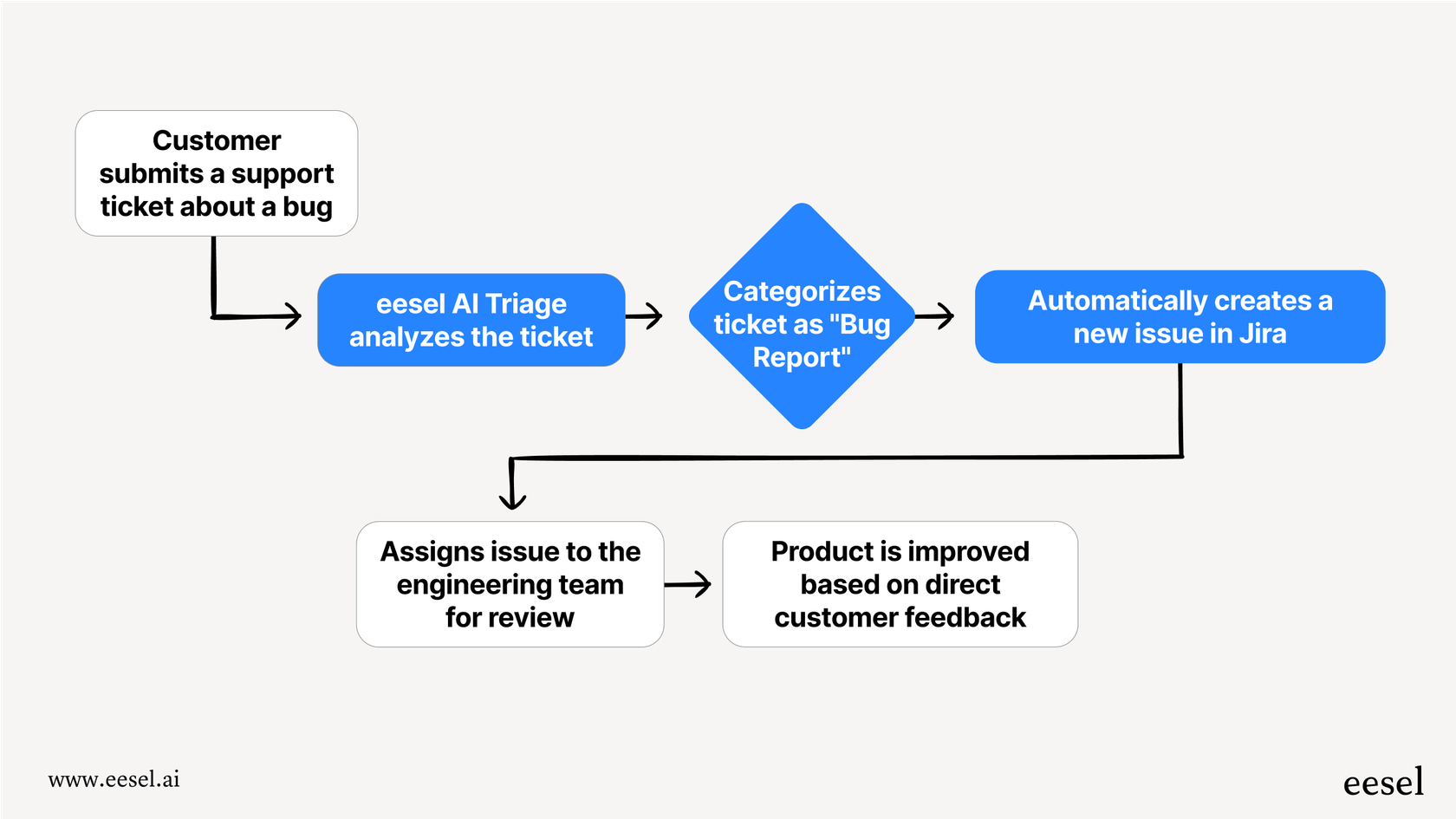 Customer submits a support ticket about a bug

eesel AI Triage analyzes the ticket

Categorizes ticket as "Bug Report"

Automatically creates a new issue in Jira

Assigns issue to the engineering team for review

Product is improved based on direct customer feedback

www.eesel.ai

eesel